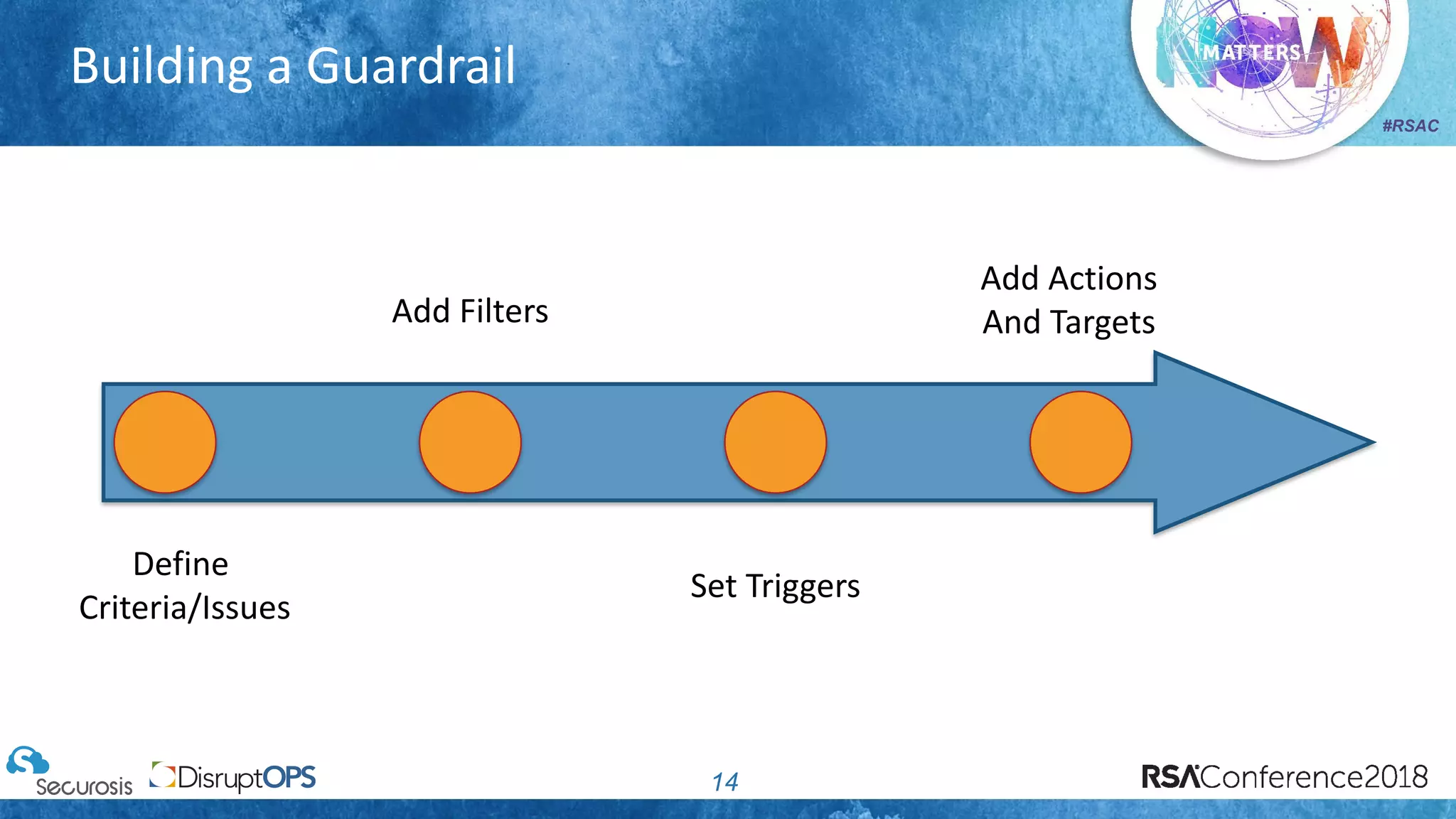 Building a Guardrail

NOW MATTERS

#RSAC

Add Filters

Add Actions And Targets

Define Criteria/Issues

Set Triggers

Securosis

DisruptOPS

14

RSAConference2018